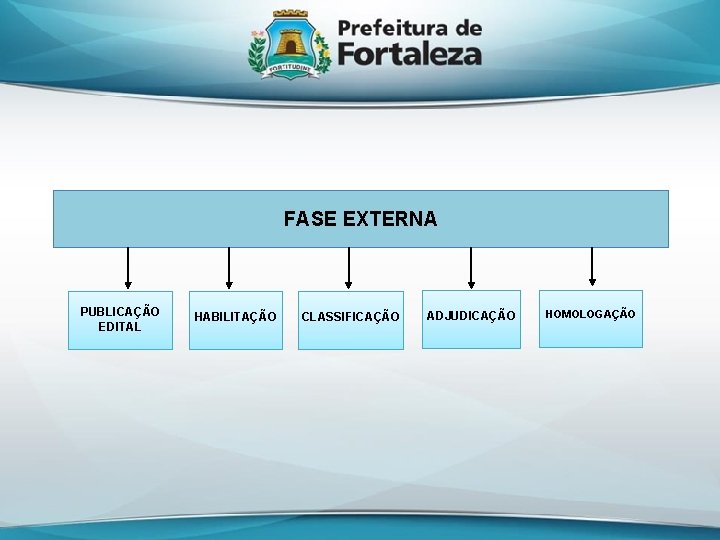 FORTITUDINE

Prefeitura de Fortaleza

FASE EXTERNA

PUBLICAÇÃO EDITAL

HABILITAÇÃO

CLASSIFICAÇÃO

ADJUDICAÇÃO

HOMOLOGAÇÃO